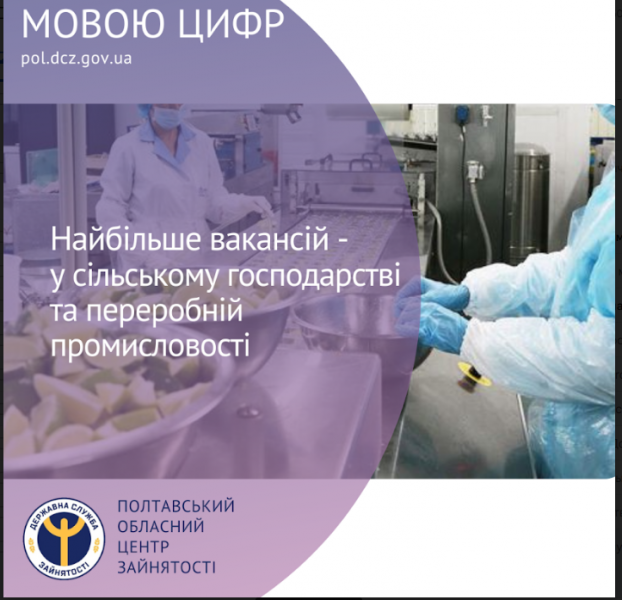 МОВОЮ ЦИФР
pol.dcz.gov.ua

Найбільше вакансій - у сільському господарстві та переробній промисловості

ДЕРЖАВНА СЛУЖБА ЗАЙНЯТОСТІ

ПОЛТАВСЬКИЙ ОБЛАСНИЙ ЦЕНТР ЗАЙНЯТОСТІ